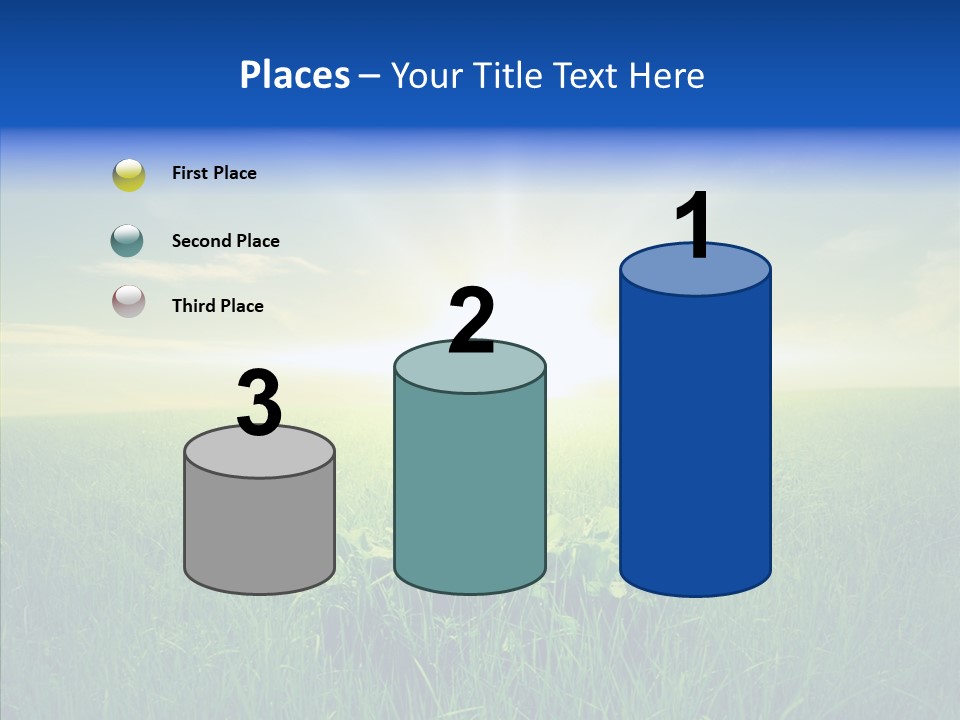 Places – Your Title Text Here

First Place

Second Place

Third Place

3

2

1